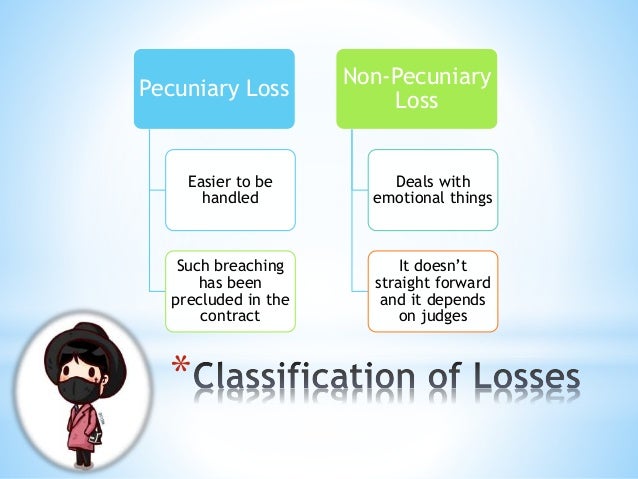 Pecuniary Loss

Easier to be handled

Such breaching has been precluded in the contract

Non-Pecuniary Loss

Deals with emotional things

It doesn't straight forward and it depends on judges

*Classification of Losses